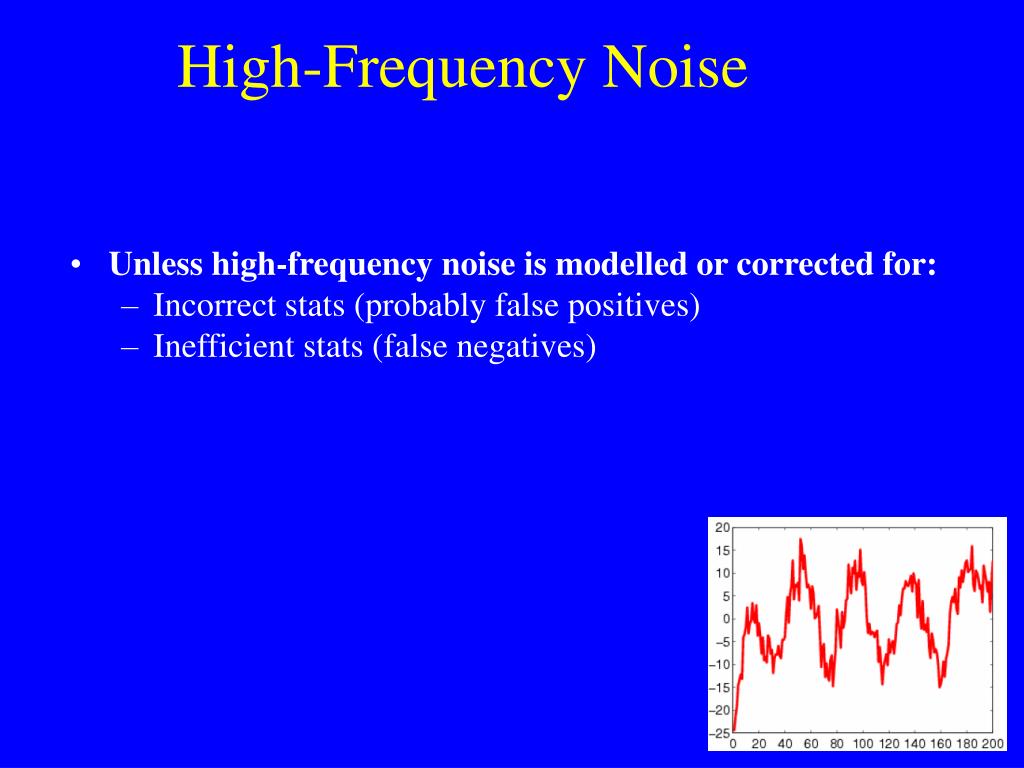 High-Frequency Noise

• Unless high-frequency noise is modelled or corrected for:
– Incorrect stats (probably false positives)
– Inefficient stats (false negatives)

20
15
10
5
0
−5
−10
−15
−20
−25
0 20 40 60 80 100 120 140 160 180 200